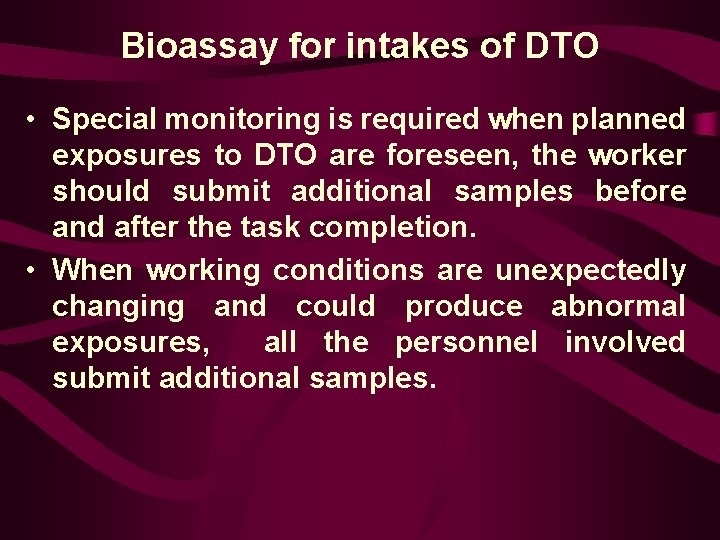 Bioassay for intakes of DTO

• Special monitoring is required when planned exposures to DTO are foreseen, the worker should submit additional samples before and after the task completion.

• When working conditions are unexpectedly changing and could produce abnormal exposures, all the personnel involved submit additional samples.